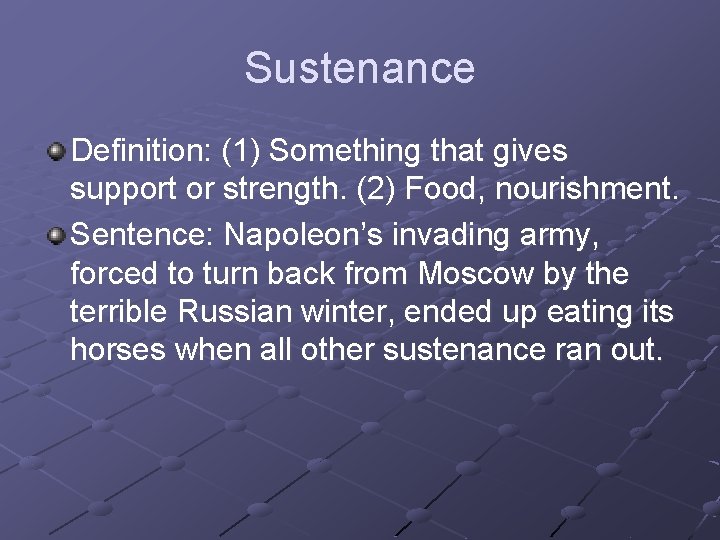 Sustenance

Definition: (1) Something that gives support or strength. (2) Food, nourishment.

Sentence: Napoleon's invading army, forced to turn back from Moscow by the terrible Russian winter, ended up eating its horses when all other sustenance ran out.